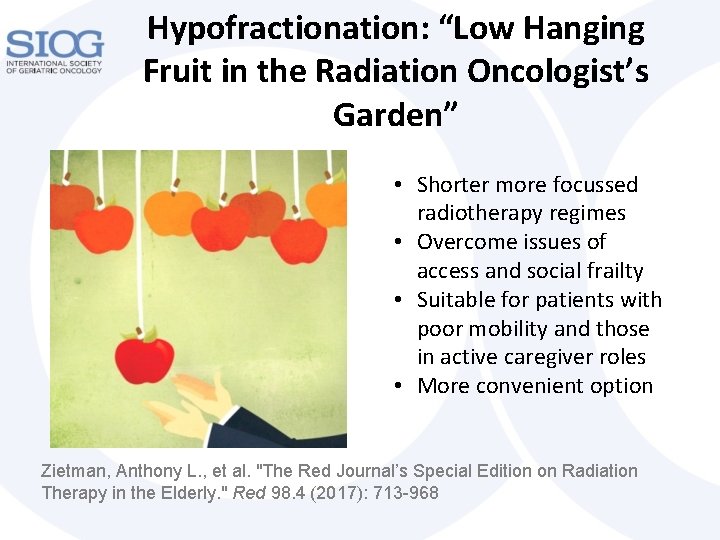 SIOG
INTERNATIONAL SOCIETY OF GERIATRIC ONCOLOGY

Hypofractionation: “Low Hanging Fruit in the Radiation Oncologist’s Garden”

• Shorter more focussed radiotherapy regimes
• Overcome issues of access and social frailty
• Suitable for patients with poor mobility and those in active caregiver roles
• More convenient option

Zietman, Anthony L., et al. "The Red Journal’s Special Edition on Radiation Therapy in the Elderly." Red 98.4 (2017): 713-968